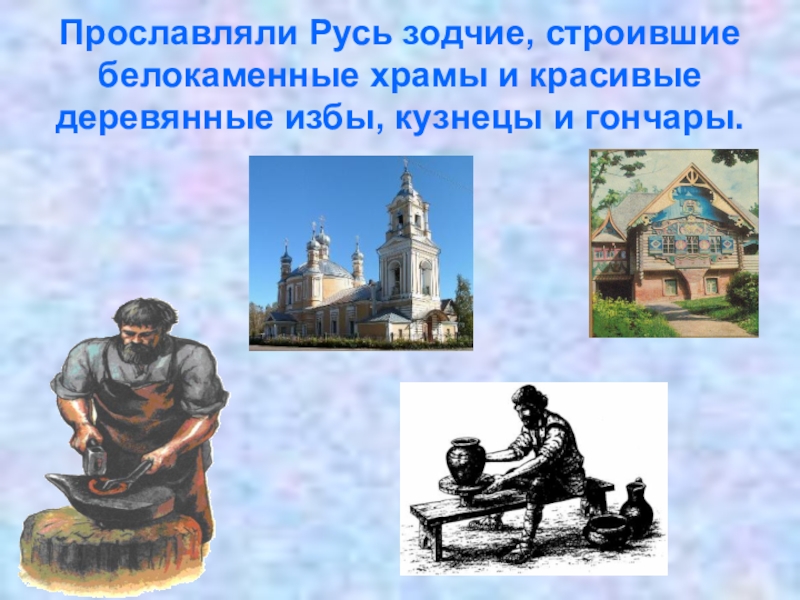 Прославляли Русь зодчие, строившие белокаменные храмы и красивые деревянные избы, кузнецы и гончары.